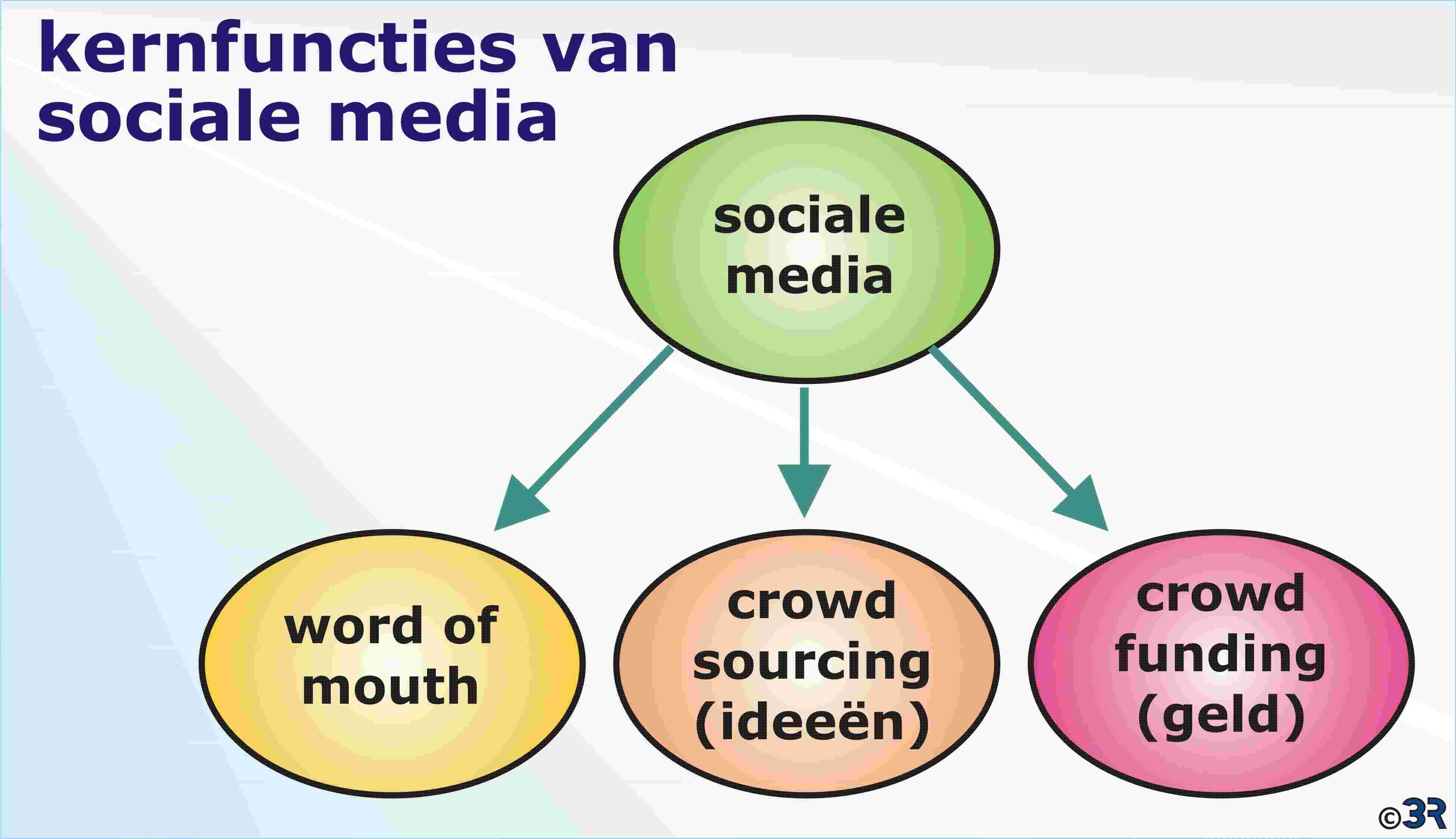 kernfuncties van sociale media

sociale media

word of mouth

crowd sourcing (ideeën)

crowd funding (geld)

©3R